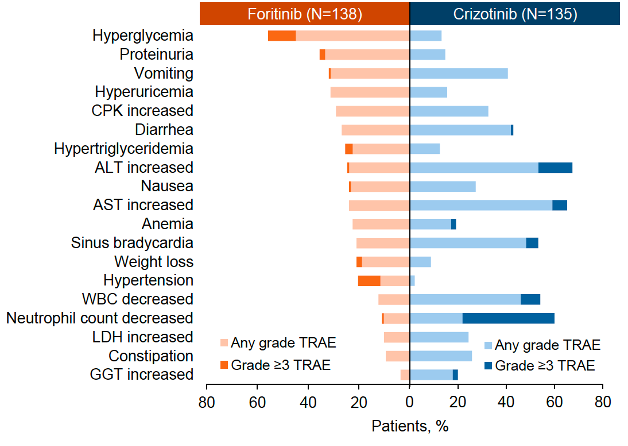 Foritinib (N=138)
Crizotinib (N=135)

Hyperglycemia
Proteinuria
Vomiting
Hyperuricemia
CPK increased
Diarrhea
Hypertriglyceridemia
ALT increased
Nausea
AST increased
Anemia
Sinus bradycardia
Weight loss
Hypertension
WBC decreased
Neutrophil count decreased
LDH increased
Constipation
GGT increased

Any grade TRAE
Grade ≥3 TRAE

Any grade TRAE
Grade ≥3 TRAE

80 60 40 20 0 20 40 60 80
Patients, %